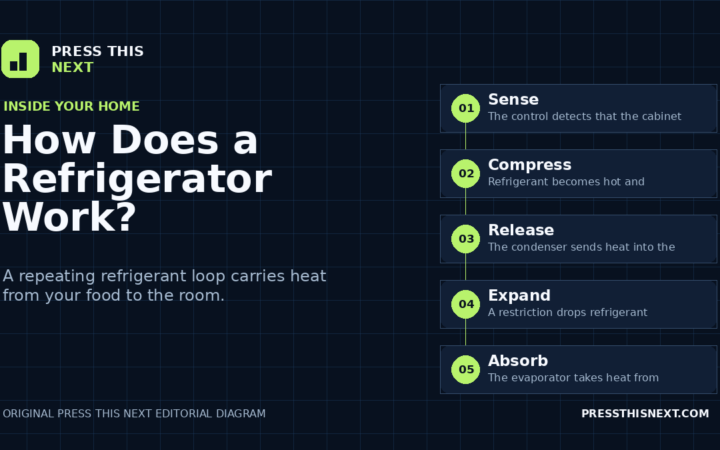 PRESS THIS
NEXT

INSIDE YOUR HOME

How Does a Refrigerator Work?

A repeating refrigerant loop carries heat from your food to the room.

01 Sense
The control detects that the cabinet

02 Compress
Refrigerant becomes hot and

03 Release
The condenser sends heat into the

04 Expand
A restriction drops refrigerant

05 Absorb
The evaporator takes heat from

ORIGINAL PRESS THIS NEXT EDITORIAL DIAGRAM

PRESSTHISNEXT.COM